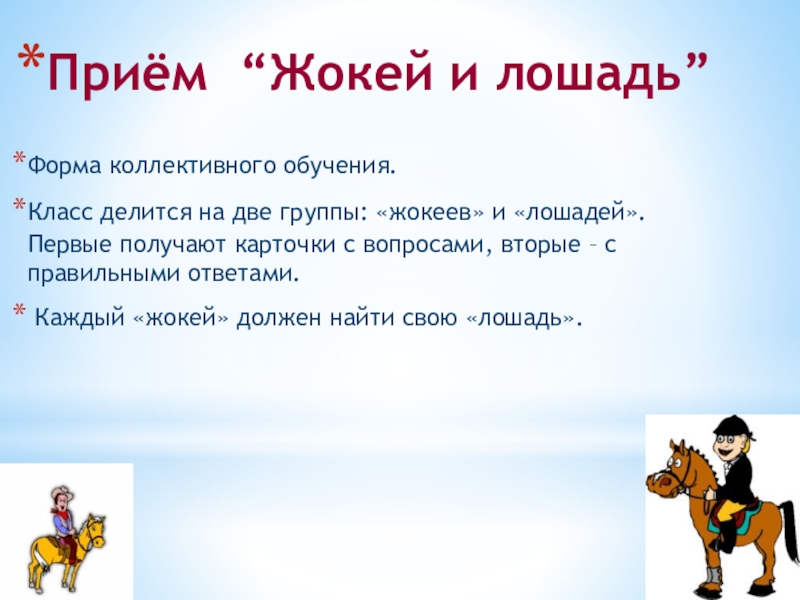 *Приём “Жокей и лошадь”

*Форма коллективного обучения.

*Класс делится на две группы: «жокеев» и «лошадей». Первые получают карточки с вопросами, вторые – с правильными ответами.

* Каждый «жокей» должен найти свою «лошадь».